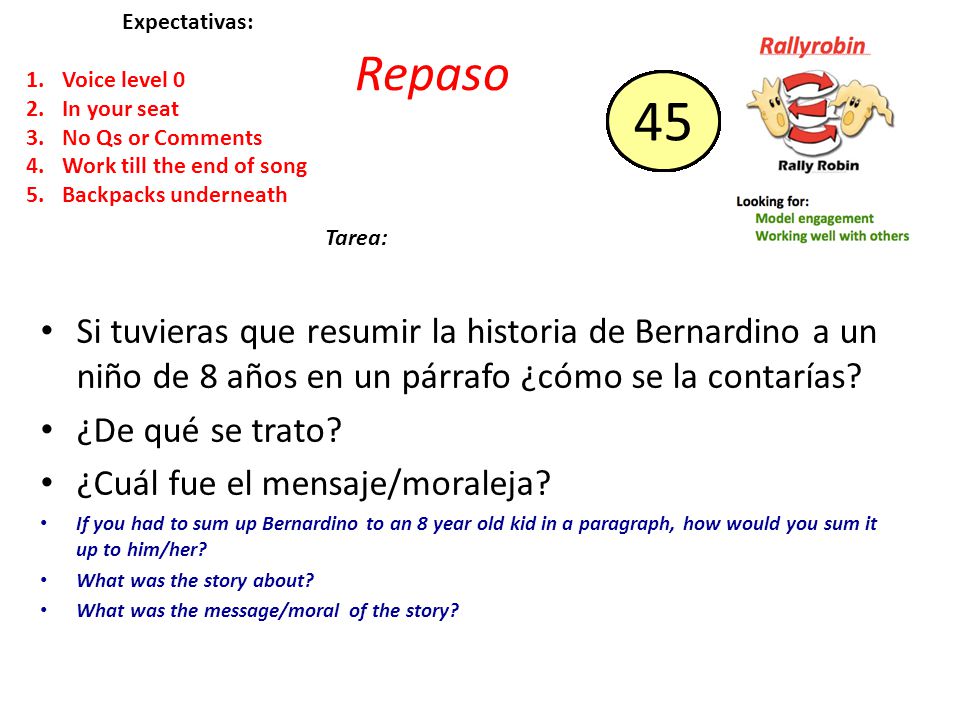 Expectativas:

1. Voice level 0
2. In your seat
3. No Qs or Comments
4. Work till the end of song
5. Backpacks underneath

Repaso

45

Rallyrobin

Rally Robin

Looking for:
Model engagement
Working well with others

Tarea:

• Si tuvieras que resumir la historia de Bernardino a un niño de 8 años en un párrafo ¿cómo se la contarías?
• ¿De qué se trato?
• ¿Cuál fue el mensaje/moraleja?
• If you had to sum up Bernardino to an 8 year old kid in a paragraph, how would you sum it up to him/her?
• What was the story about?
• What was the message/moral of the story?